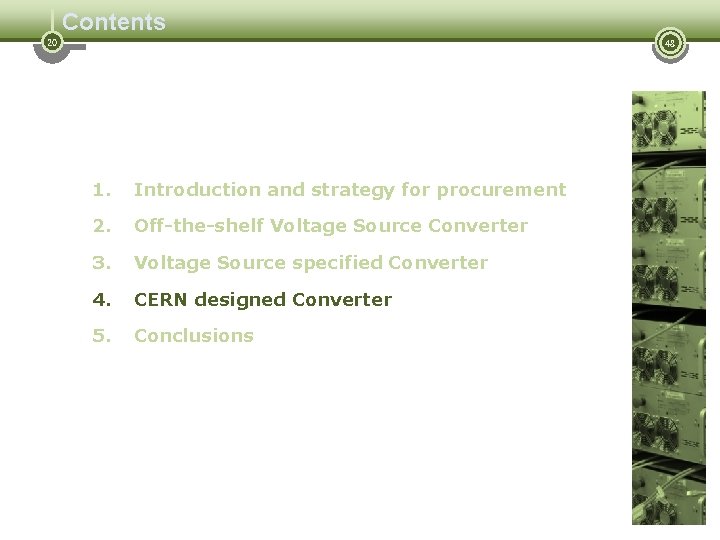 Contents

20

48

1. Introduction and strategy for procurement
2. Off-the-shelf Voltage Source Converter
3. Voltage Source specified Converter
4. CERN designed Converter
5. Conclusions